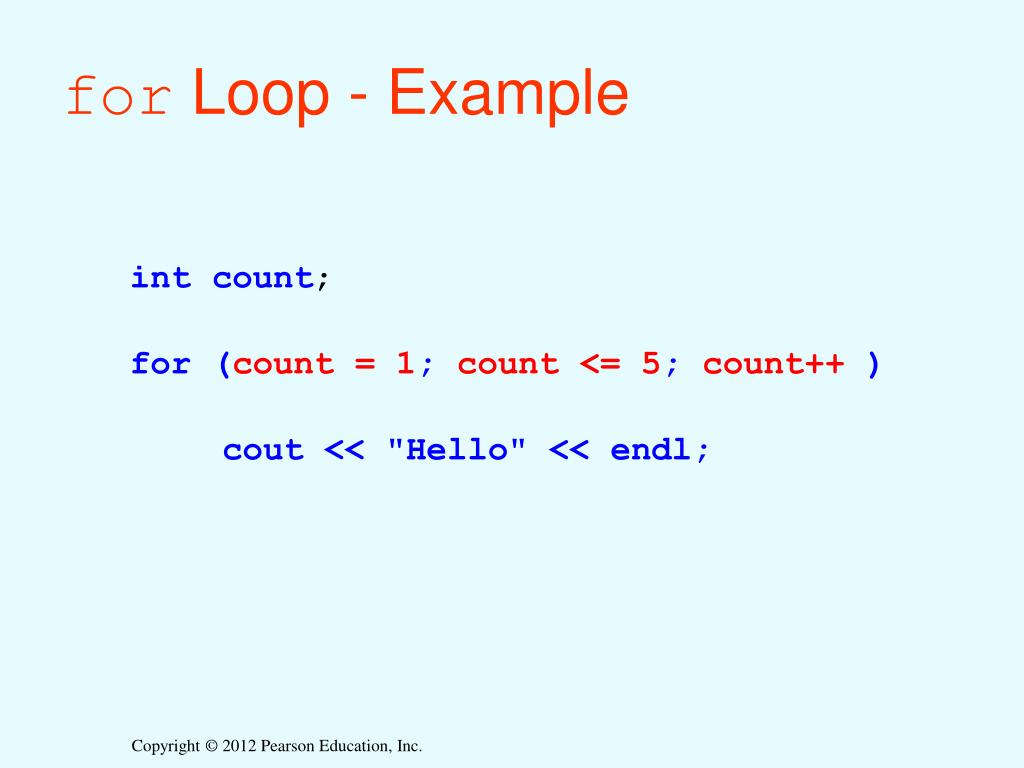 for Loop - Example

int count;

for (count = 1; count <= 5; count++ )

cout << "Hello" << endl;

Copyright © 2012 Pearson Education, Inc.